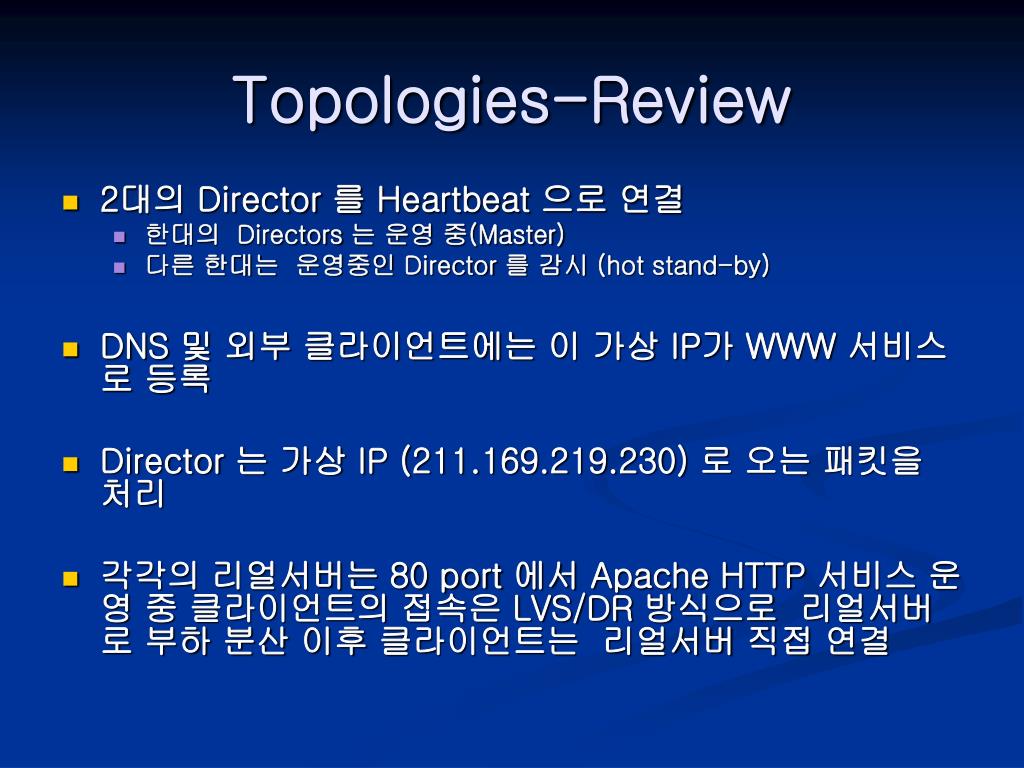 Topologies-Review

- 2대의 Director 를 Heartbeat 으로 연결
  - 한대의 Directors 는 운영 중(Master)
  - 다른 한대는 운영중인 Director 를 감시 (hot stand-by)

- DNS 및 외부 클라이언트에는 이 가상 IP가 WWW 서비스로 등록

- Director 는 가상 IP (211.169.219.230) 로 오는 패킷을 처리

- 각각의 리얼서버는 80 port 에서 Apache HTTP 서비스 운영 중 클라이언트의 접속은 LVS/DR 방식으로 리얼서버로 부하 분산 이후 클라이언트는 리얼서버 직접 연결